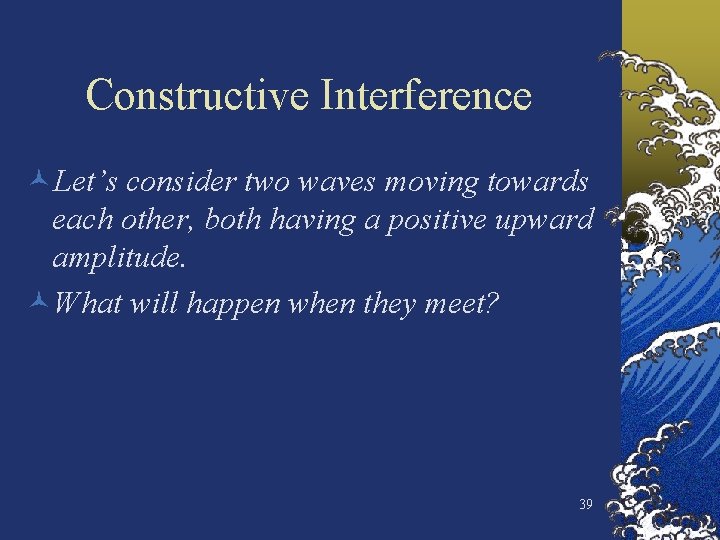 Constructive Interference

Let’s consider two waves moving towards each other, both having a positive upward amplitude.

What will happen when they meet?

39